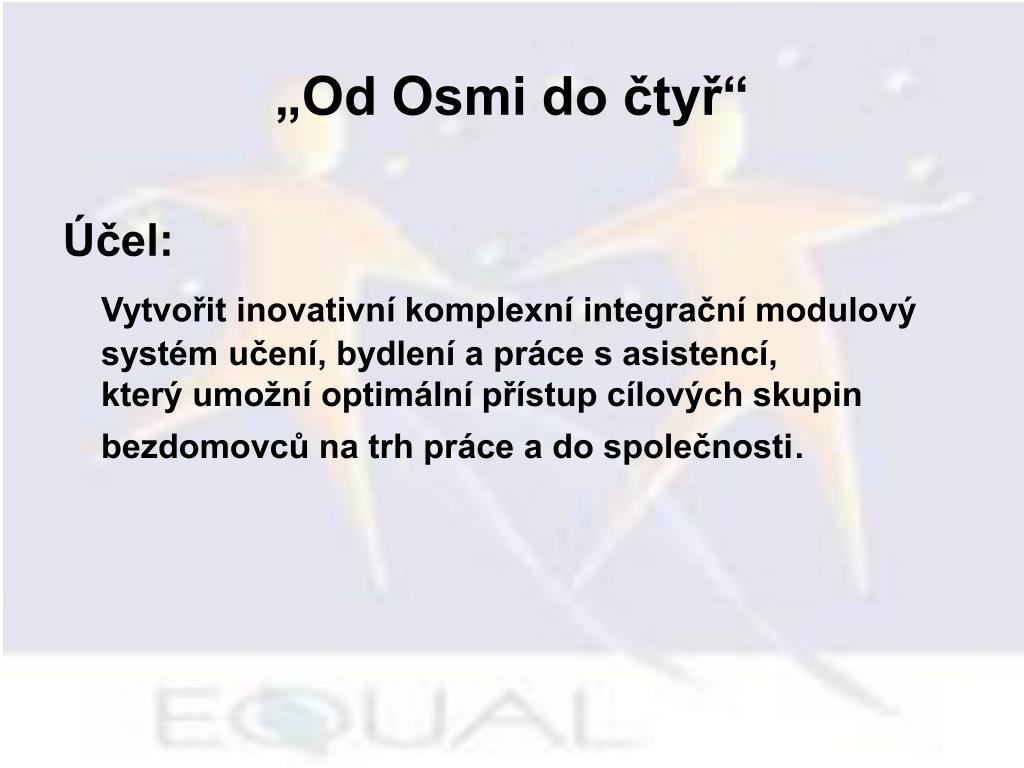 „Od Osmi do čtyř“

Účel:

Vytvořit inovativní komplexní integrační modulový systém učení, bydlení a práce s asistencí, který umožní optimální přístup cílových skupin bezdomovců na trh práce a do společnosti.

EQUAL